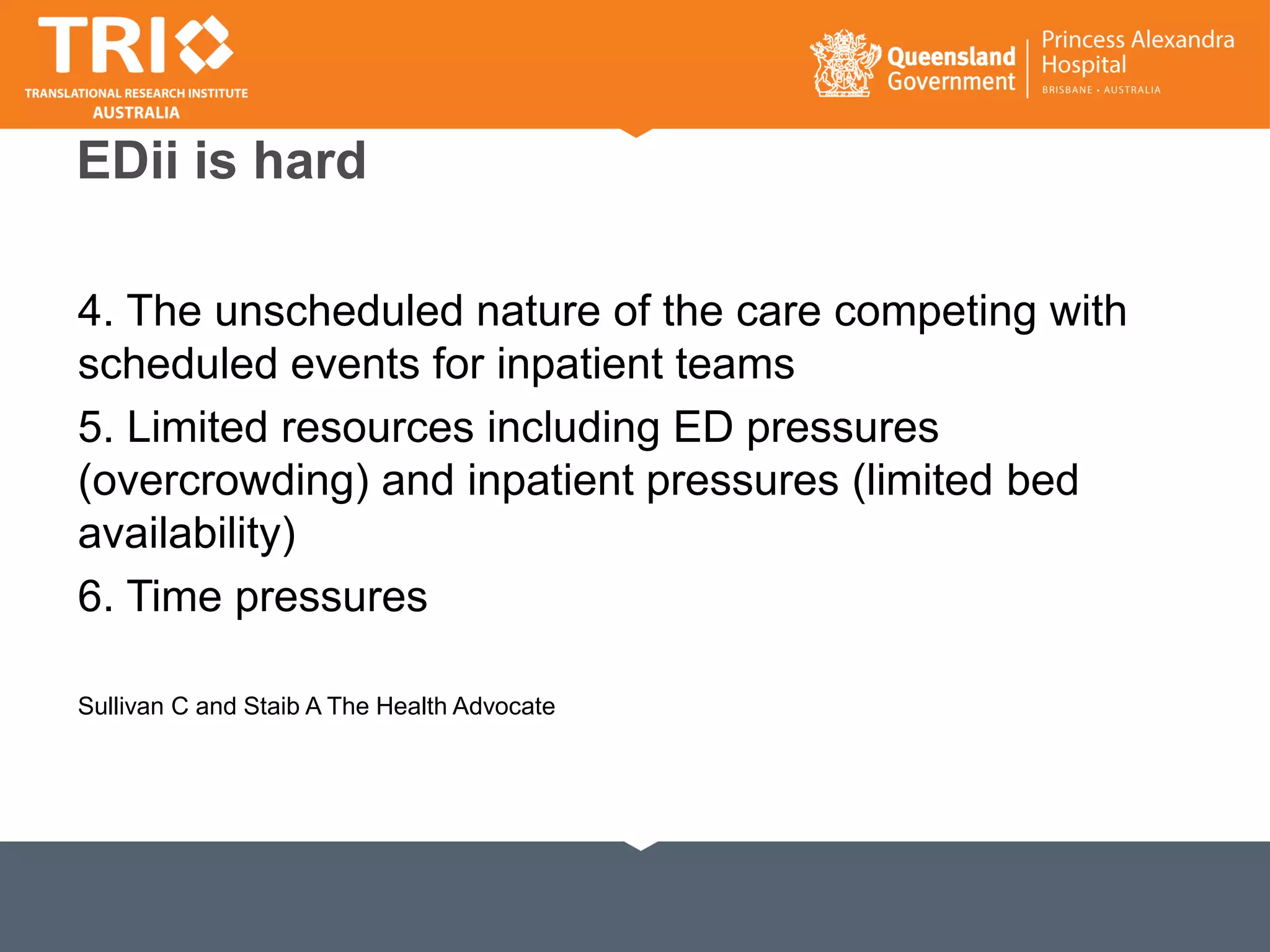 TRI
TRANSLATIONAL RESEARCH INSTITUTE
AUSTRALIA

Queensland Government

Princess Alexandra Hospital
BRISBANE • AUSTRALIA

EDii is hard

4. The unscheduled nature of the care competing with scheduled events for inpatient teams

5. Limited resources including ED pressures (overcrowding) and inpatient pressures (limited bed availability)

6. Time pressures

Sullivan C and Staib A The Health Advocate